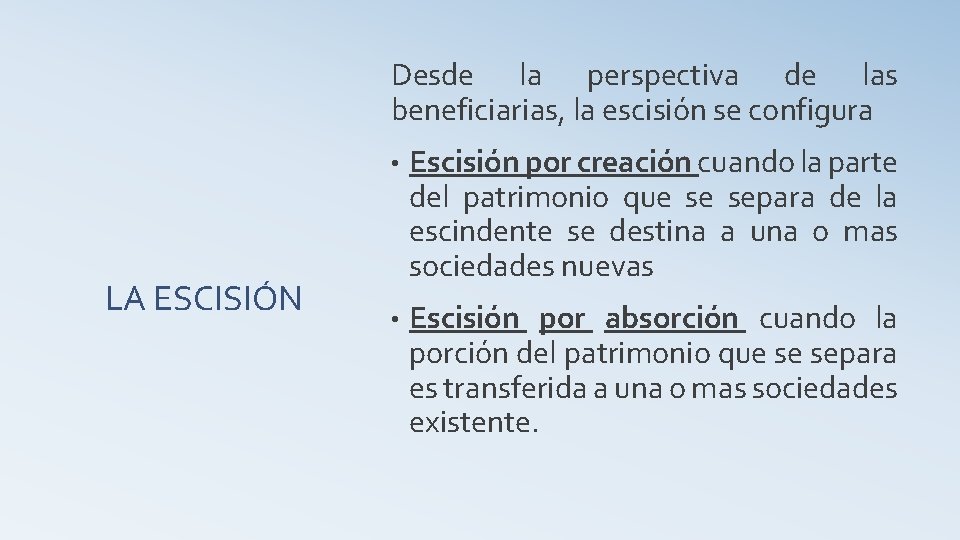 LA ESCISIÓN

Desde la perspectiva de las beneficiarias, la escisión se configura

• Escisión por creación cuando la parte del patrimonio que se separa de la escindente se destina a una o mas sociedades nuevas

• Escisión por absorción cuando la porción del patrimonio que se separa es transferida a una o mas sociedades existente.